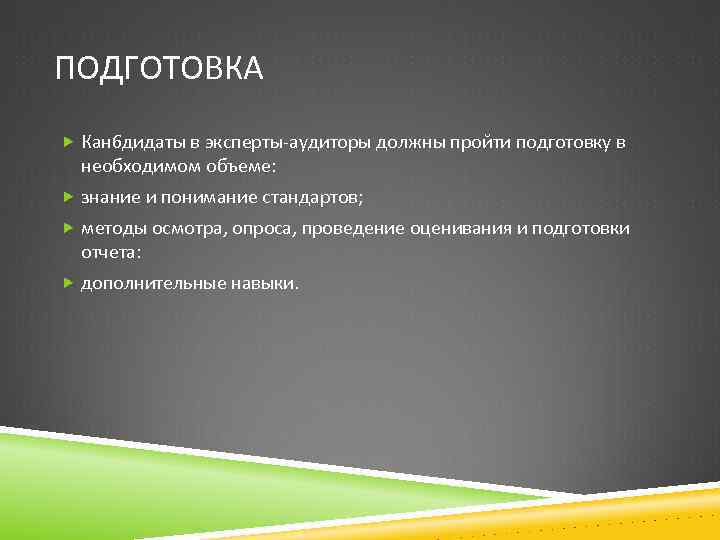 ПОДГОТОВКА

Канбдидаты в эксперты-аудиторы должны пройти подготовку в необходимом объеме:

знание и понимание стандартов;

методы осмотра, опроса, проведение оценивания и подготовки отчета:

дополнительные навыки.